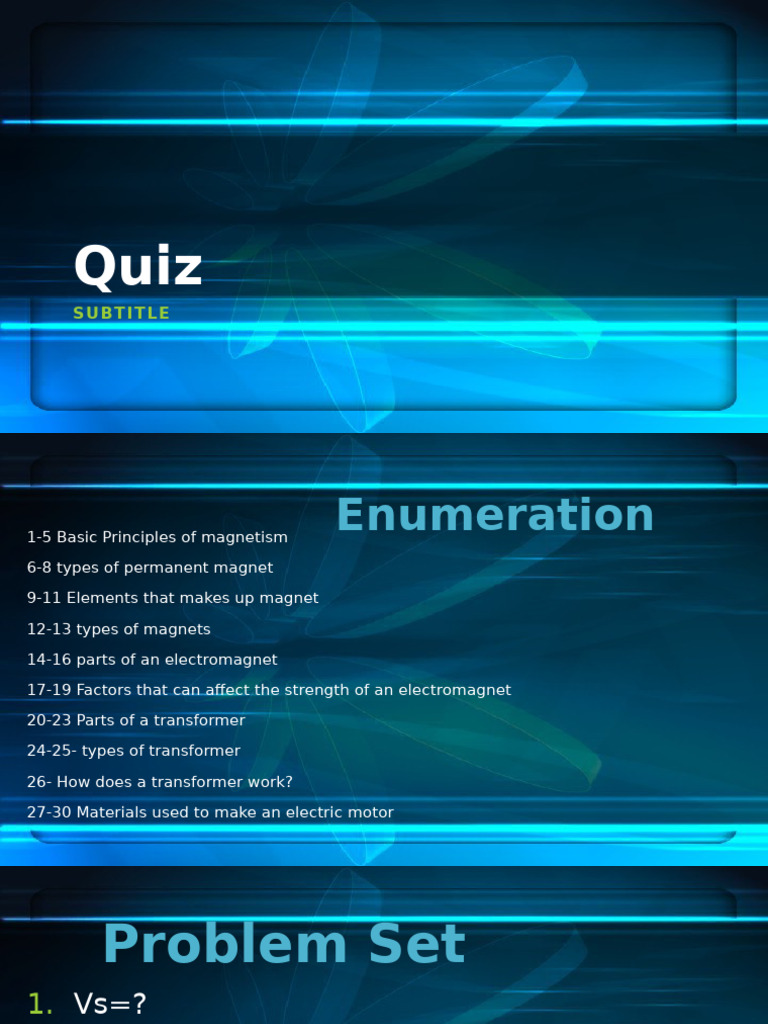 Quiz

SUBTITLE

Enumeration

1-5 Basic Principles of magnetism

6-8 types of permanent magnet

9-11 Elements that makes up magnet

12-13 types of magnets

14-16 parts of an electromagnet

17-19 Factors that can affect the strength of an electromagnet

20-23 Parts of a transformer

24-25- types of transformer

26- How does a transformer work?

27-30 Materials used to make an electric motor

Problem Set

1. Vs=?